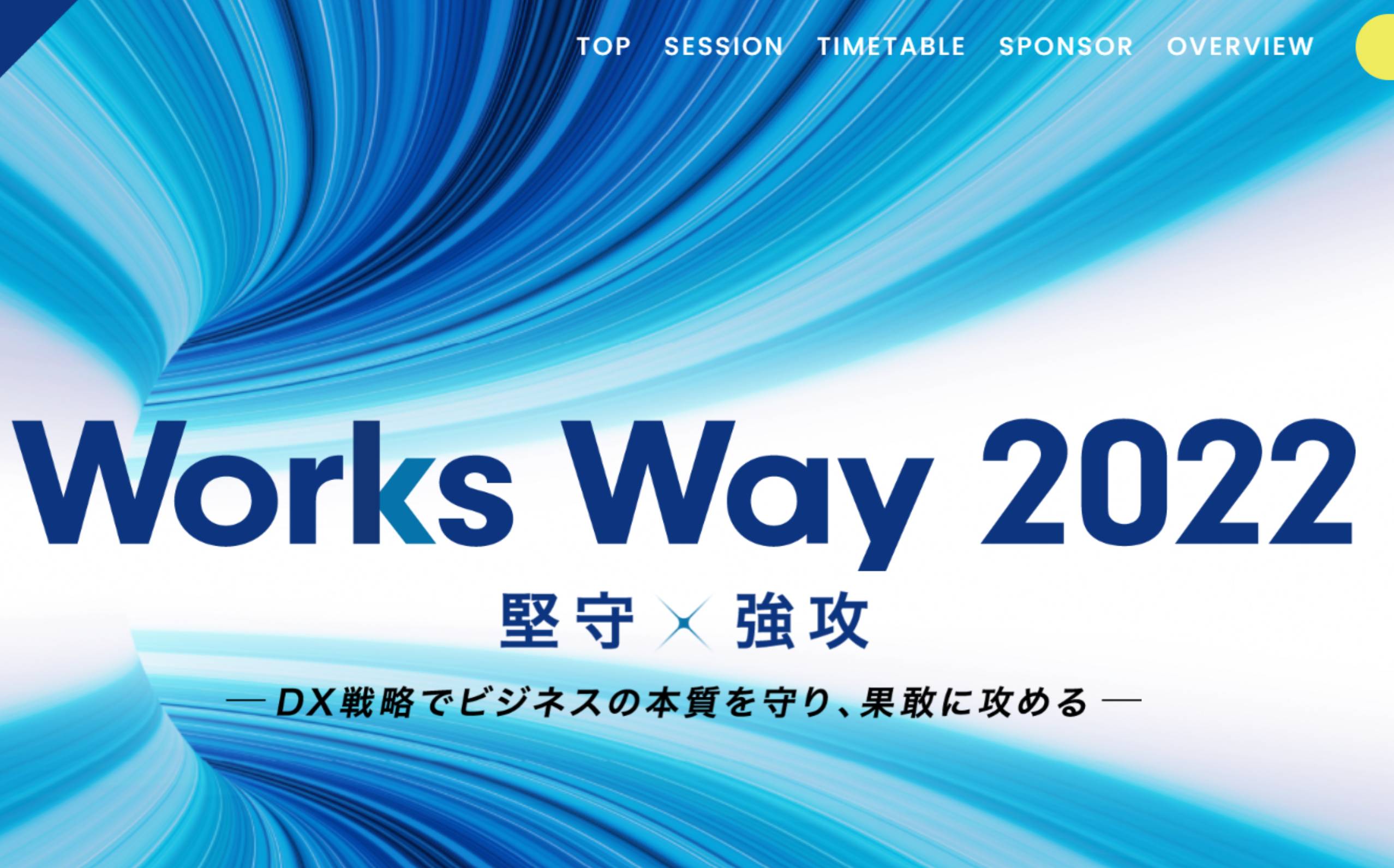 TOP SESSION TIMETABLE SPONSOR OVERVIEW

Works Way 2022

堅守 × 強攻

— DX戦略でビジネスの本質を守り、果敢に攻める —